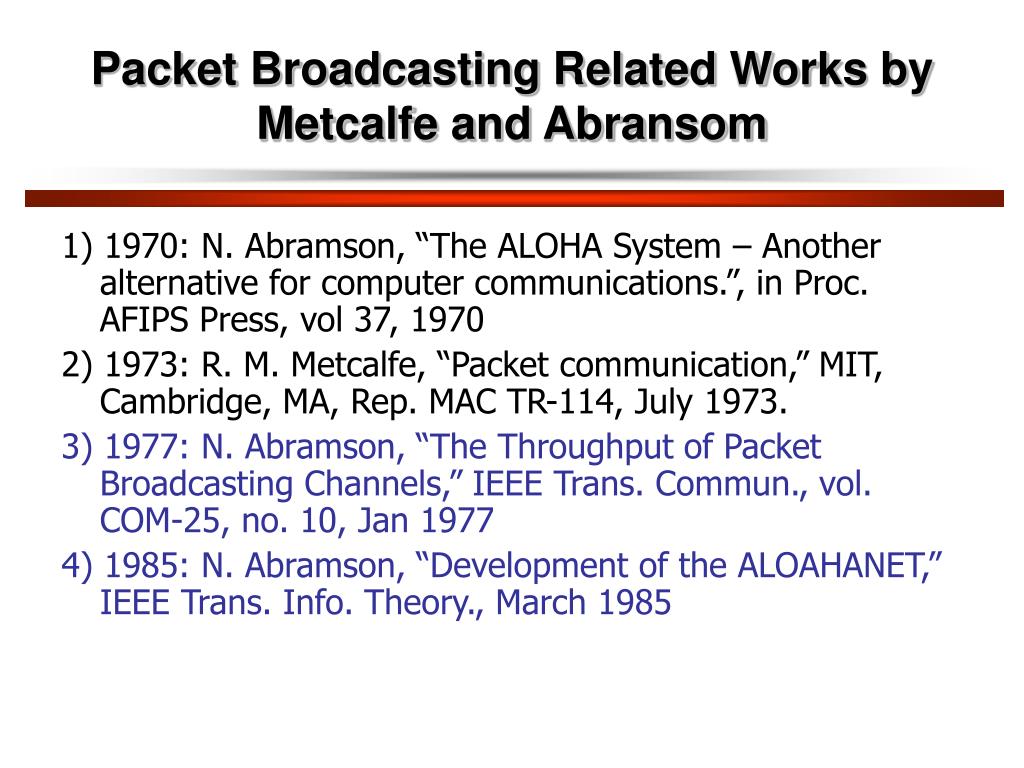 Packet Broadcasting Related Works by Metcalfe and Abransom

1) 1970: N. Abramson, “The ALOHA System – Another alternative for computer communications.”, in Proc. AFIPS Press, vol 37, 1970

2) 1973: R. M. Metcalfe, “Packet communication,” MIT, Cambridge, MA, Rep. MAC TR-114, July 1973.

3) 1977: N. Abramson, “The Throughput of Packet Broadcasting Channels,” IEEE Trans. Commun., vol. COM-25, no. 10, Jan 1977

4) 1985: N. Abramson, “Development of the ALOAHANET,” IEEE Trans. Info. Theory., March 1985